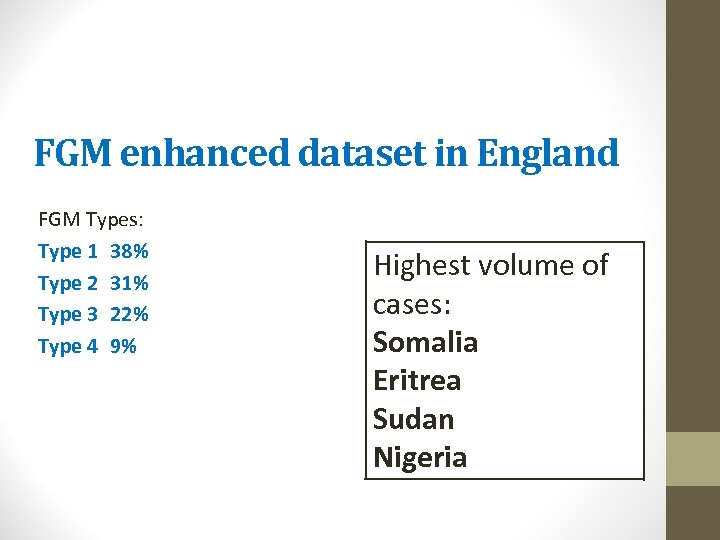 FGM enhanced dataset in England

FGM Types:
Type 1 38%
Type 2 31%
Type 3 22%
Type 4 9%

Highest volume of cases:
Somalia
Eritrea
Sudan
Nigeria